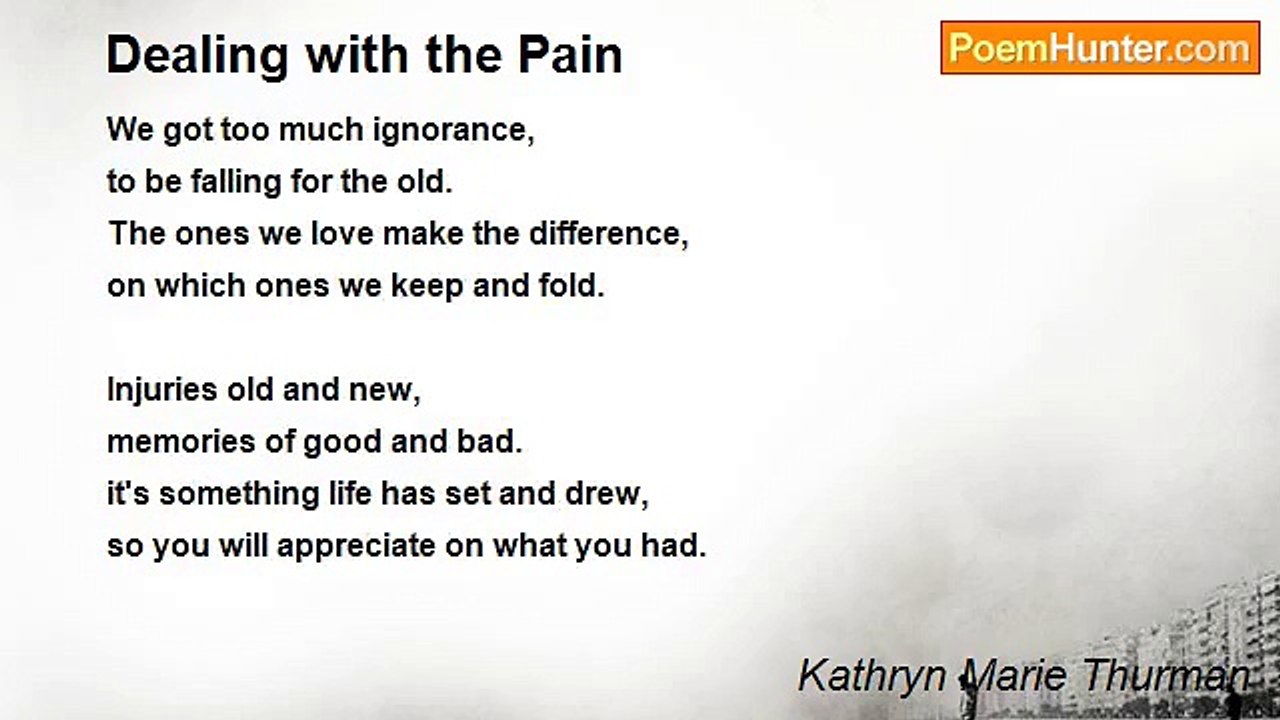 Dealing with the Pain

PoemHunter.com

We got too much ignorance,
to be falling for the old.
The ones we love make the difference,
on which ones we keep and fold.

Injuries old and new,
memories of good and bad.
it's something life has set and drew,
so you will appreciate on what you had.

Kathryn Marie Thurman